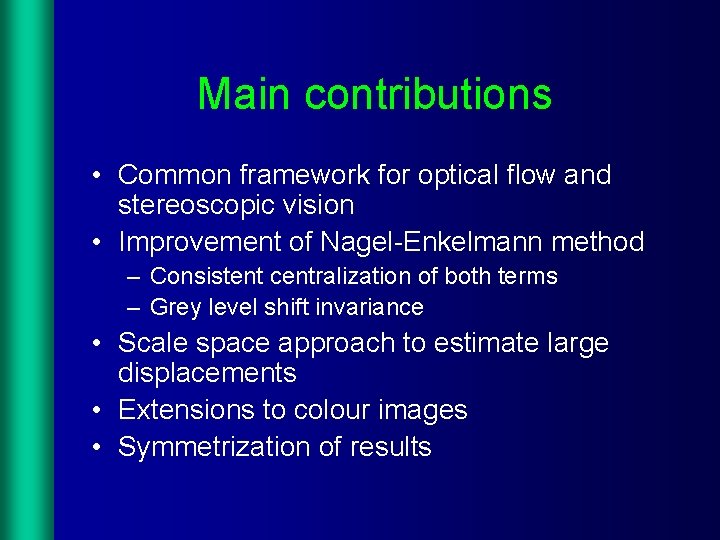 Main contributions

• Common framework for optical flow and stereoscopic vision
• Improvement of Nagel-Enkelmann method
– Consistent centralization of both terms
– Grey level shift invariance
• Scale space approach to estimate large displacements
• Extensions to colour images
• Symmetrization of results